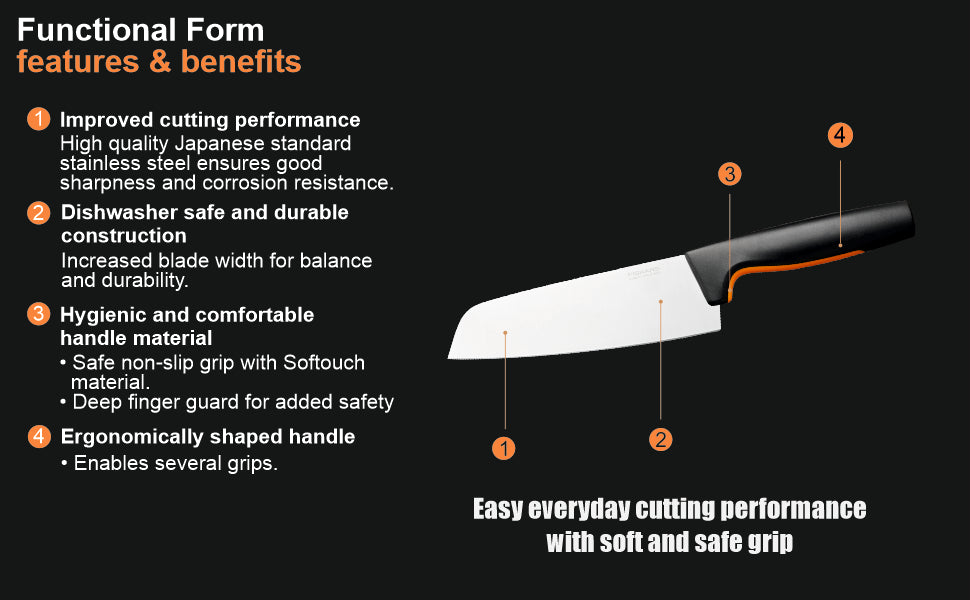 Functional Form
features & benefits

1 Improved cutting performance
High quality Japanese standard stainless steel ensures good sharpness and corrosion resistance.

2 Dishwasher safe and durable construction
Increased blade width for balance and durability.

3 Hygienic and comfortable handle material
• Safe non-slip grip with Softouch material.
• Deep finger guard for added safety

4 Ergonomically shaped handle
• Enables several grips.

4

3

FISKARS

1

2

Easy everyday cutting performance with soft and safe grip